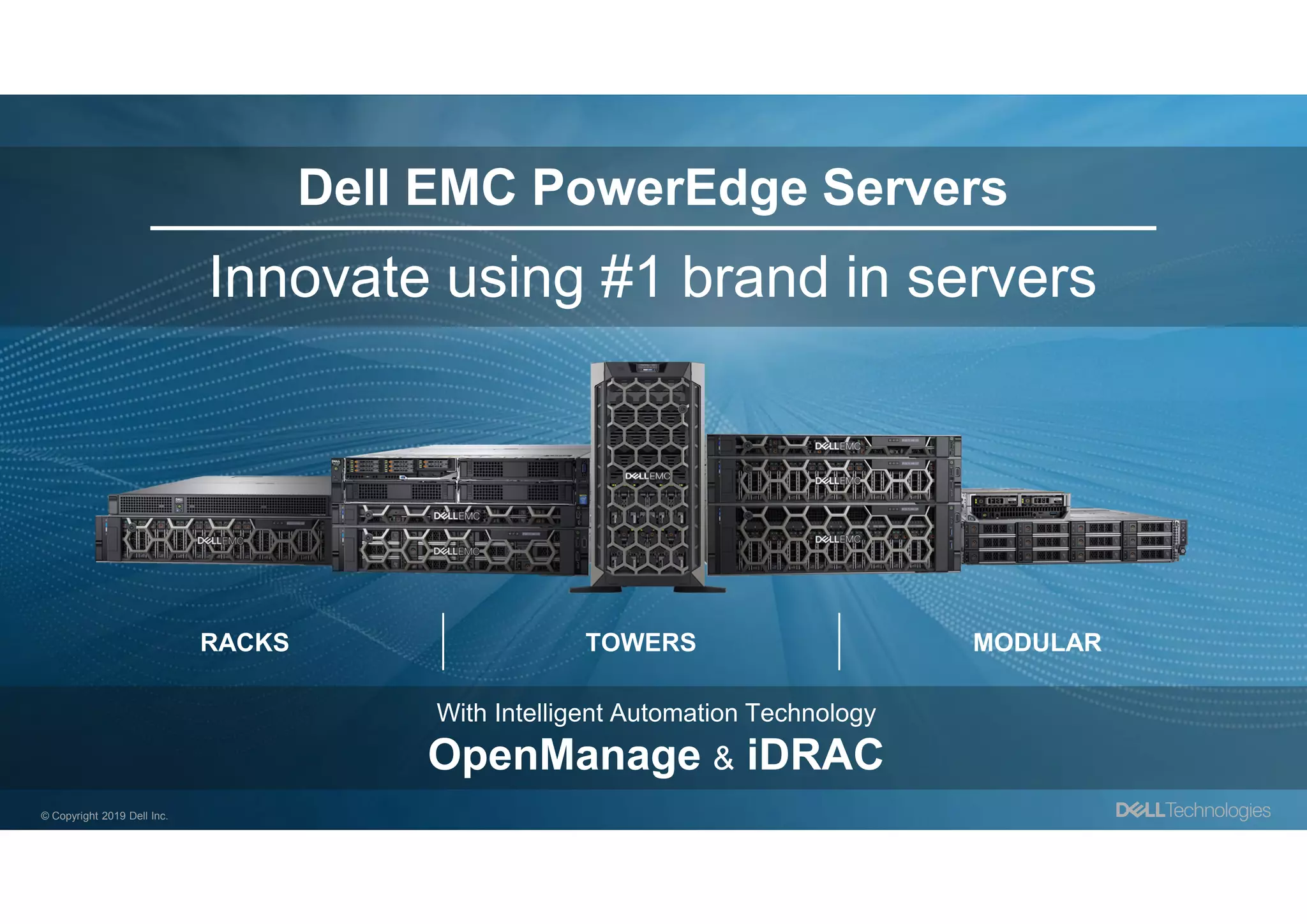 Dell EMC PowerEdge Servers

Innovate using #1 brand in servers

DELLEMC DELLEMC DELLEMC DELLEMC DELLEMC DELLEMC DELLEMC

RACKS

TOWERS

MODULAR

With Intelligent Automation Technology

OpenManage & iDRAC

© Copyright 2019 Dell Inc.

DELLTechnologies